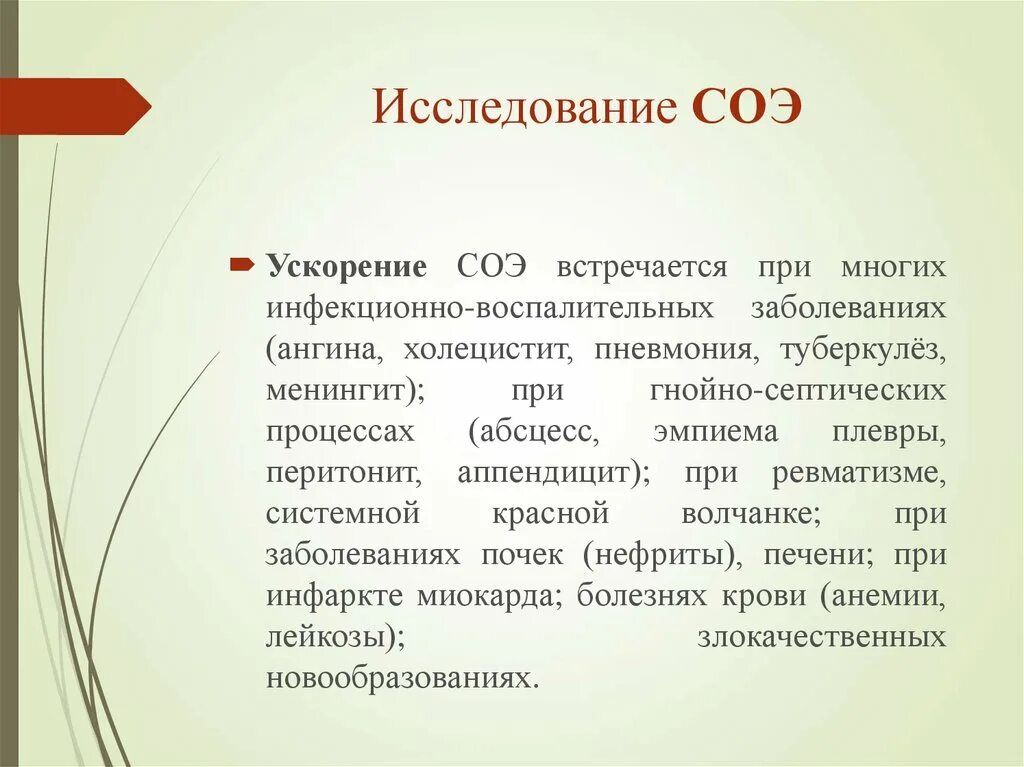 Исследование СОЭ

Ускорение СОЭ встречается при многих инфекционно-воспалительных заболеваниях (ангина, холецистит, пневмония, туберкулёз, менингит); при гнойно-септических процессах (абсцесс, эмпиема плевры, перитонит, аппендицит); при ревматизме, системной красной волчанке; при заболеваниях почек (нефриты), печени; при инфаркте миокарда; болезнях крови (анемии, лейкозы); злокачественных новообразованиях.